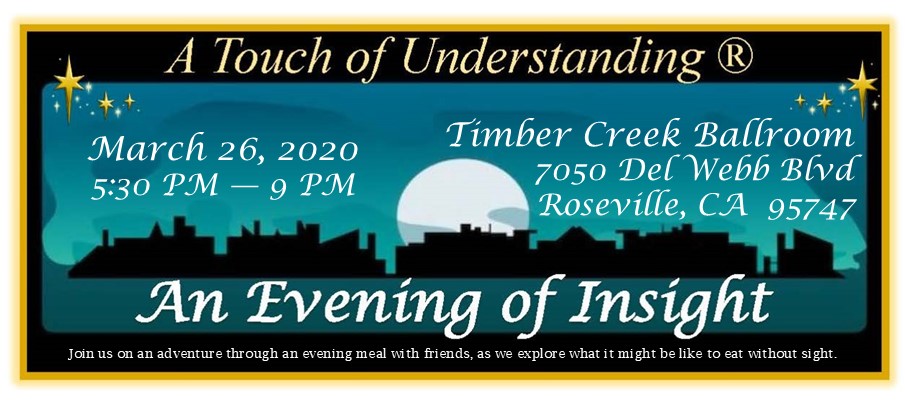 A Touch of Understanding ®

March 26, 2020
5:30 PM — 9 PM

Timber Creek Ballroom
7050 Del Webb Blvd
Roseville, CA 95747

An Evening of Insight

Join us on an adventure through an evening meal with friends, as we explore what it might be like to eat without sight.